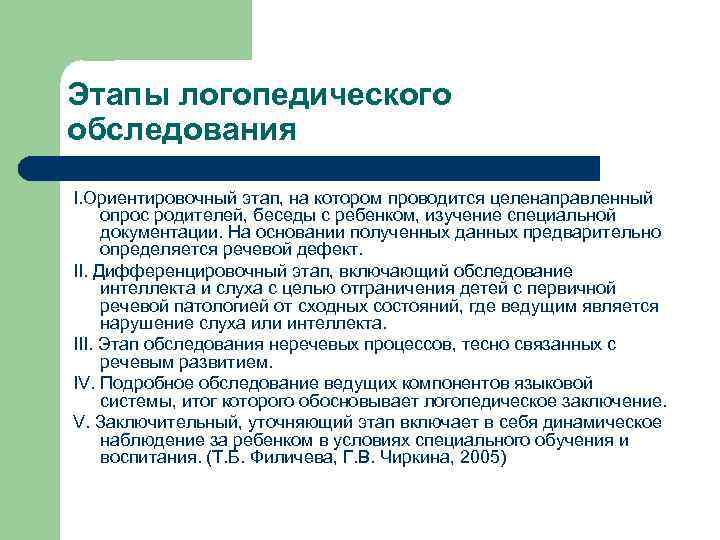 Этапы логопедического обследования

I.Ориентировочный этап, на котором проводится целенаправленный опрос родителей, беседы с ребенком, изучение специальной документации. На основании полученных данных предварительно определяется речевой дефект.

II. Дифференцировочный этап, включающий обследование интеллекта и слуха с целью отграничения детей с первичной речевой патологией от сходных состояний, где ведущим является нарушение слуха или интеллекта.

III. Этап обследования неречевых процессов, тесно связанных с речевым развитием.

IV. Подробное обследование ведущих компонентов языковой системы, итог которого обосновывает логопедическое заключение.

V. Заключительный, уточняющий этап включает в себя динамическое наблюдение за ребенком в условиях специального обучения и воспитания. (Т.Б. Филичева, Г.В. Чиркина, 2005)